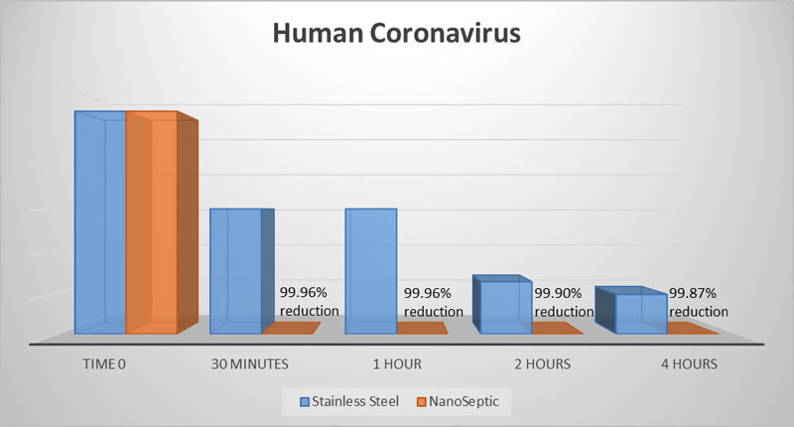 Human Coronavirus

99.96% reduction

99.96% reduction

99.90% reduction

99.87% reduction

TIME 0
30 MINUTES
1 HOUR
2 HOURS
4 HOURS

Stainless Steel
NanoSeptic